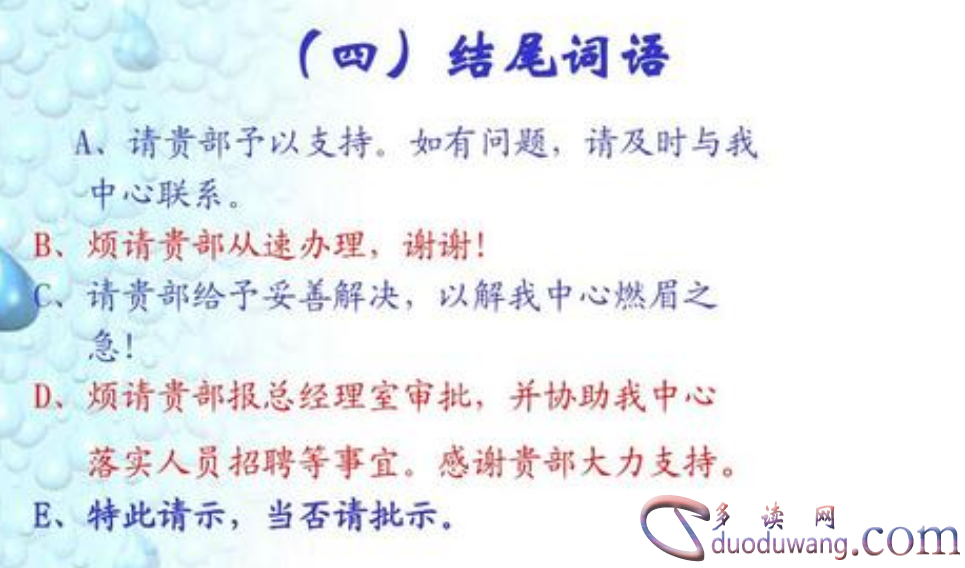 （四）结尾词语

A、请贵部予以支持。如有问题，请及时与我中心联系。

B、烦请贵部从速办理，谢谢！

C、请贵部给予妥善解决，以解我中心燃眉之急！

D、烦请贵部报总经理室审批，并协助我中心落实人员招聘等事宜。感谢贵部大力支持。

E、特此请示，当否请批示。

多读网
duoduwang.com